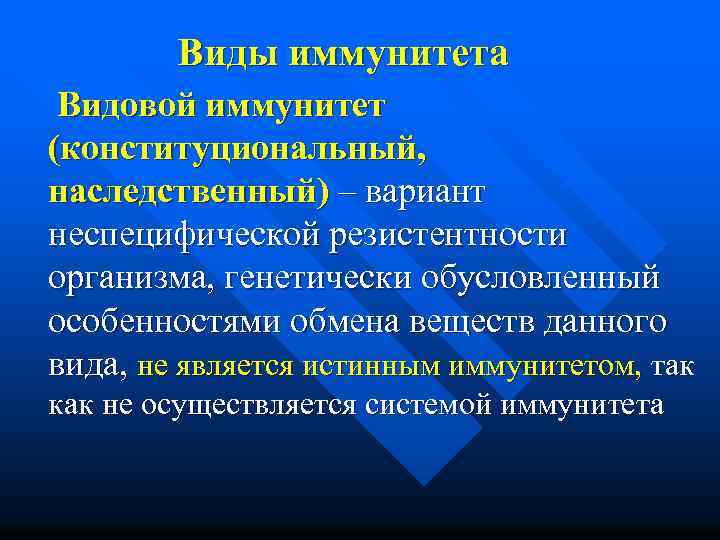 Виды иммунитета

Видовой иммунитет (конституциональный, наследственный) – вариант неспецифической резистентности организма, генетически обусловленный особенностями обмена веществ данного вида, не является истинным иммунитетом, так как не осуществляется системой иммунитета